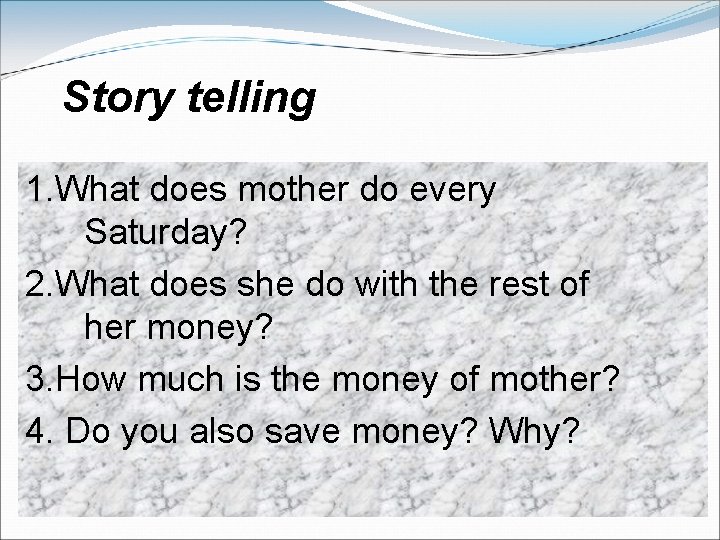 Story telling

1.What does mother do every Saturday?

2.What does she do with the rest of her money?

3.How much is the money of mother?

4. Do you also save money? Why?